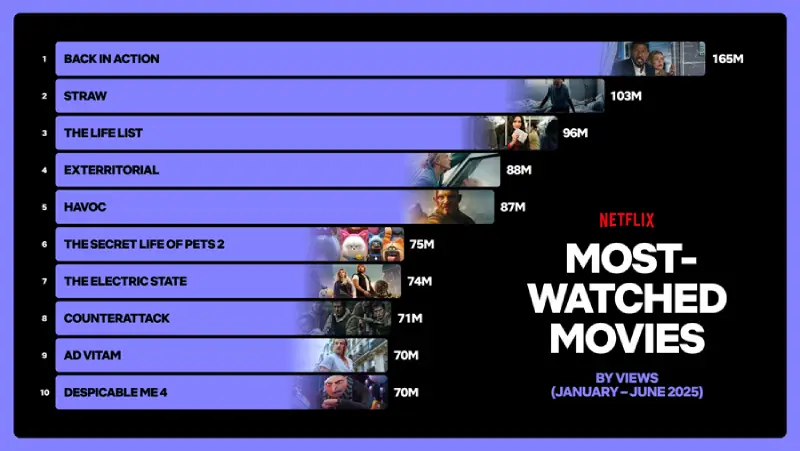 1 BACK IN ACTION 165M
2 STRAW 103M
3 THE LIFE LIST 96M
4 EXTERRITORIAL 88M
5 HAVOC 87M
6 THE SECRET LIFE OF PETS 2 75M
7 THE ELECTRIC STATE 74M
8 COUNTERATTACK 71M
9 AD VITAM 70M
10 DESPICABLE ME 4 70M

NETFLIX

MOST-WATCHED MOVIES

BY VIEWS
(JANUARY – JUNE 2025)